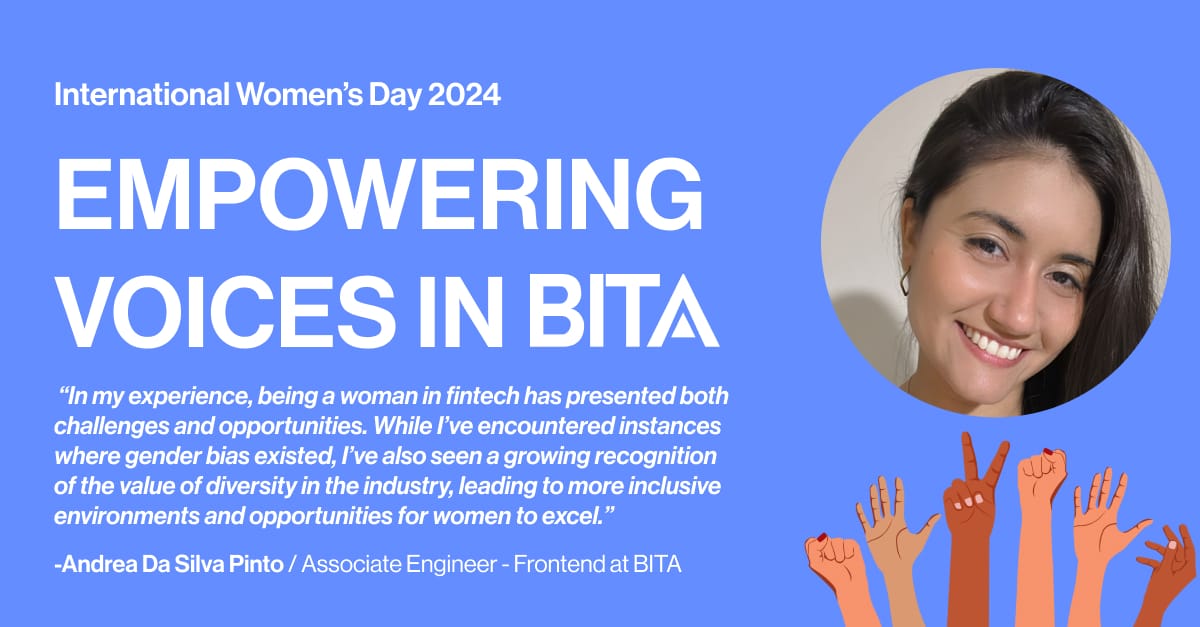 International Women's Day 2024

EMPOWERING VOICES IN BITA

"In my experience, being a woman in fintech has presented both challenges and opportunities. While I've encountered instances where gender bias existed, I've also seen a growing recognition of the value of diversity in the industry, leading to more inclusive environments and opportunities for women to excel."

-Andrea Da Silva Pinto / Associate Engineer - Frontend at BITA